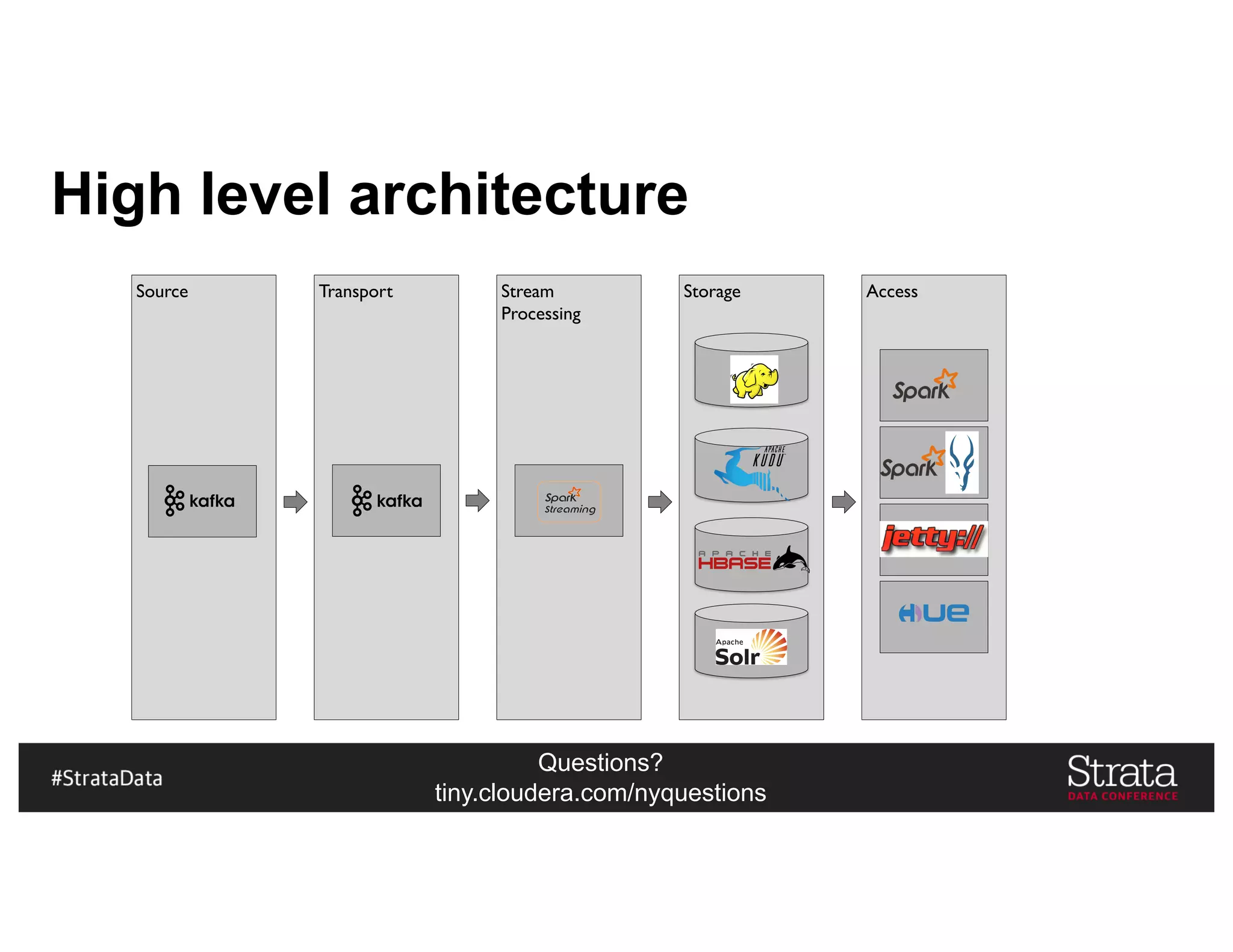 High level architecture

Source

kafka

Transport

kafka

Stream Processing

Spark Streaming

Storage

APACHE KUDU

APACHE HBASE

Apache Solr

Access

Spark

Spark

jetty://

HUE

#StrataData

Questions?
tiny.cloudera.com/nyquestions

Strata
DATA CONFERENCE